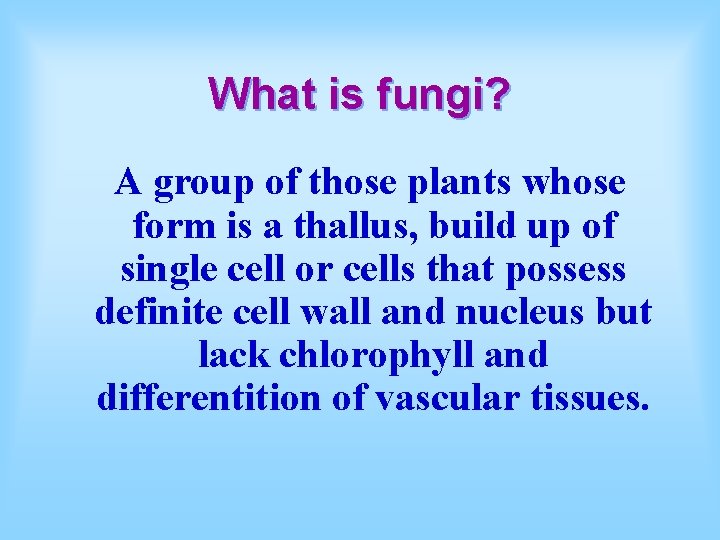 What is fungi?

A group of those plants whose form is a thallus, build up of single cell or cells that possess definite cell wall and nucleus but lack chlorophyll and differentition of vascular tissues.